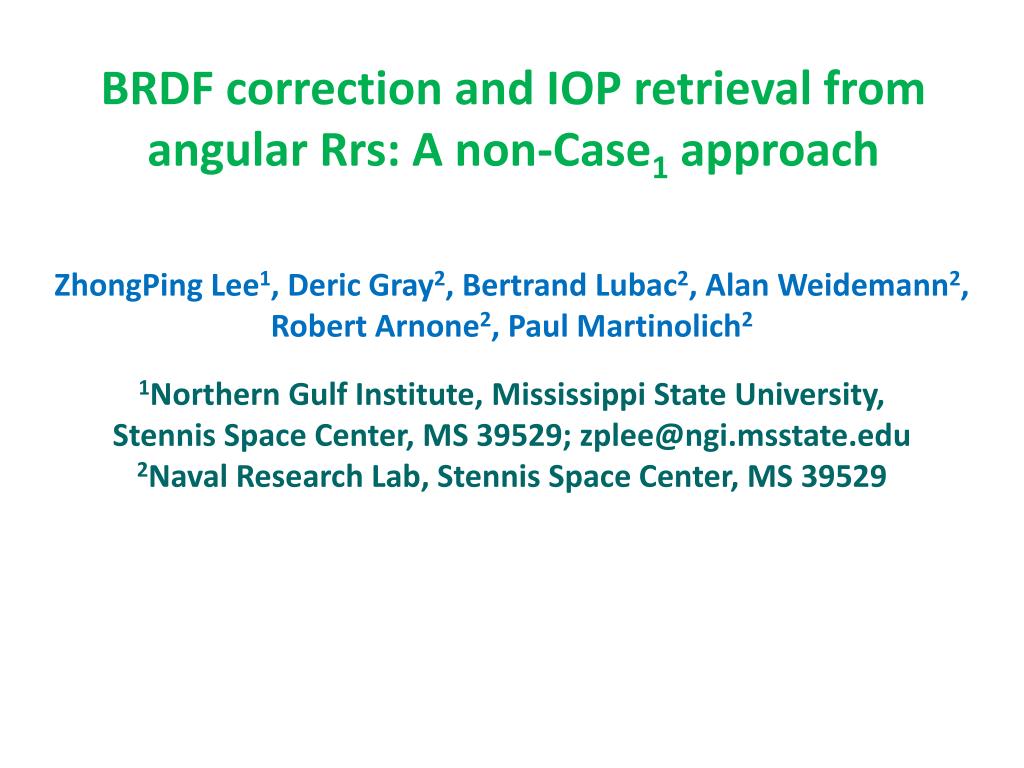 BRDF correction and IOP retrieval from angular Rrs: A non-Case$_1$ approach

ZhongPing Lee$^1$, Deric Gray$^2$, Bertrand Lubac$^2$, Alan Weidemann$^2$, Robert Arnone$^2$, Paul Martinolich$^2$

$^1$Northern Gulf Institute, Mississippi State University, Stennis Space Center, MS 39529; zplee@ngi.msstate.edu
$^2$Naval Research Lab, Stennis Space Center, MS 39529